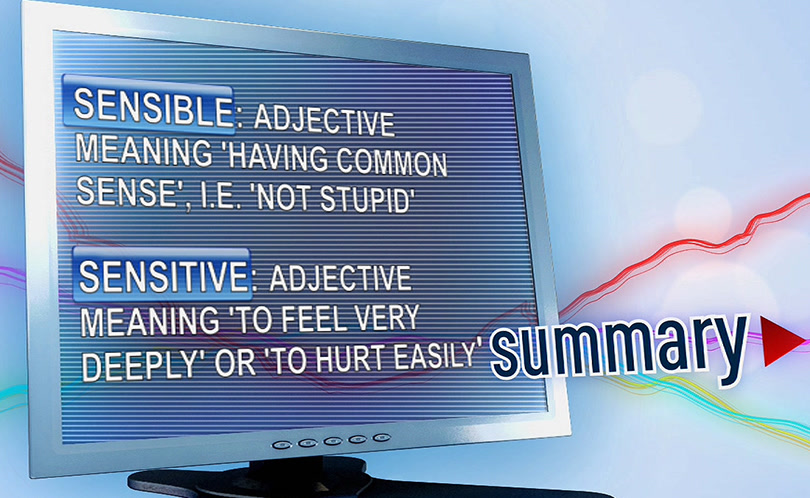 SENSIBLE: ADJECTIVE MEANING 'HAVING COMMON SENSE', I.E. 'NOT STUPID'

SENSITIVE: ADJECTIVE MEANING 'TO FEEL VERY DEEPLY' OR 'TO HURT EASILY'

summary